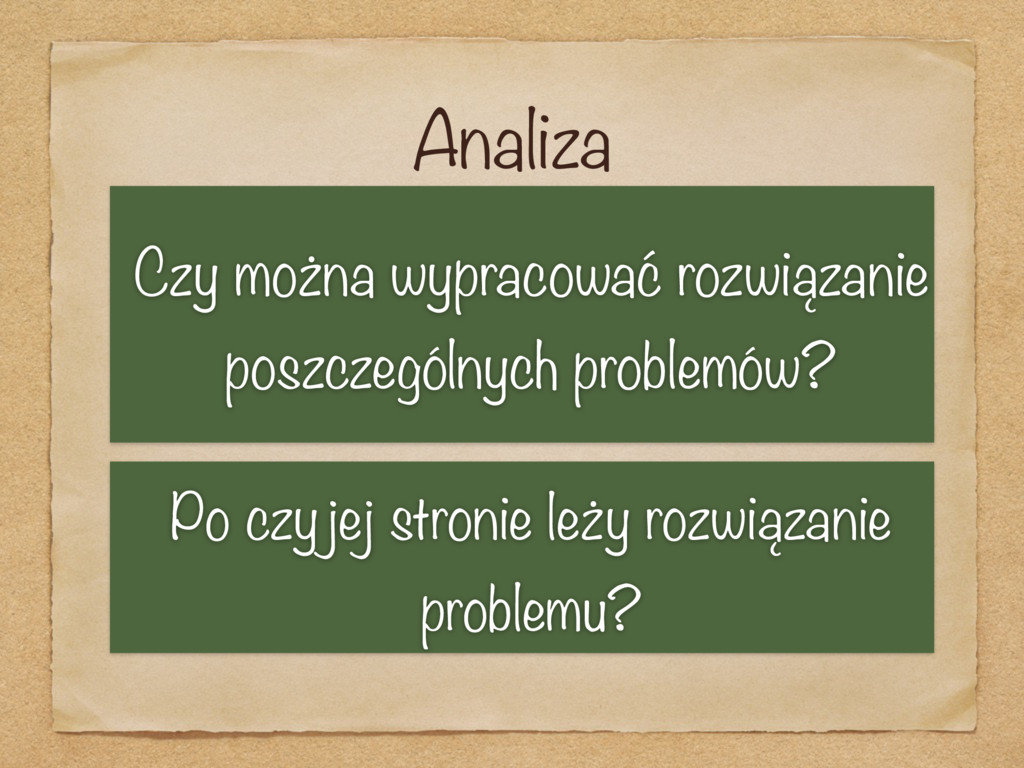 Analiza

Czy można wypracować rozwiązanie poszczególnych problemów?

Po czyjej stronie leży rozwiązanie problemu?